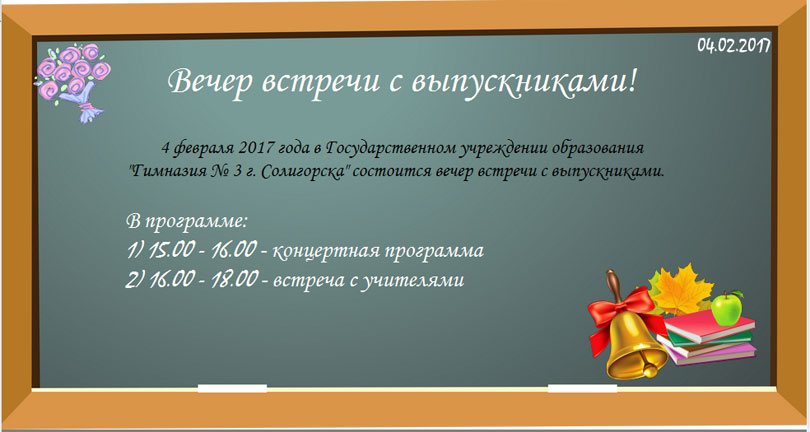 04.02.2017

Вечер встречи с выпускниками!

4 февраля 2017 года в Государственном учреждении образования "Гимназия № 3 г. Солигорска" состоится вечер встречи с выпускниками.

В программе:
1) 15.00 - 16.00 - концертная программа
2) 16.00 - 18.00 - встреча с учителями